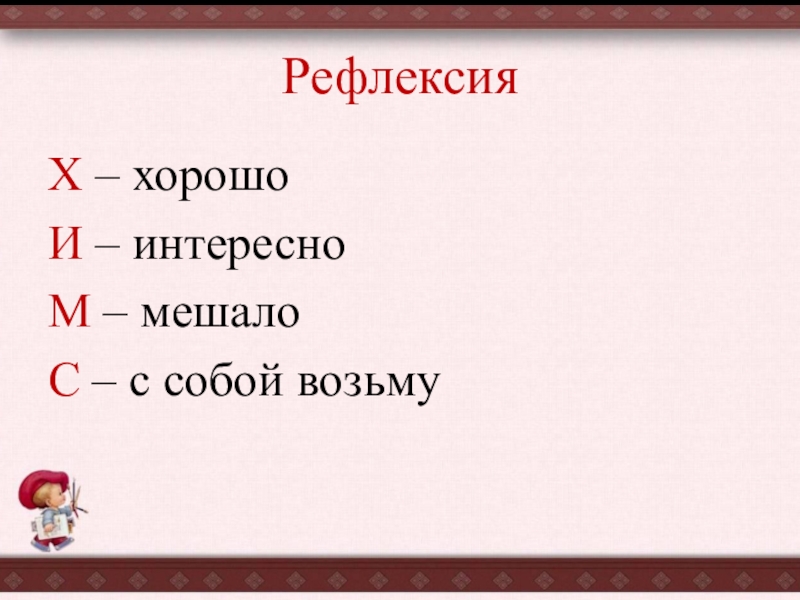 Рефлексия

Х – хорошо

И – интересно

М – мешало

С – с собой возьму